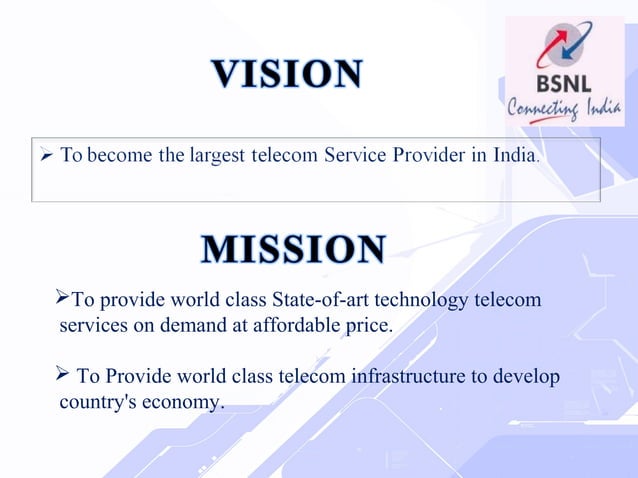 VISION

BSNL
Connecting India

➢ To become the largest telecom Service Provider in India.

MISSION

➢To provide world class State-of-art technology telecom services on demand at affordable price.

➢ To Provide world class telecom infrastructure to develop country's economy.